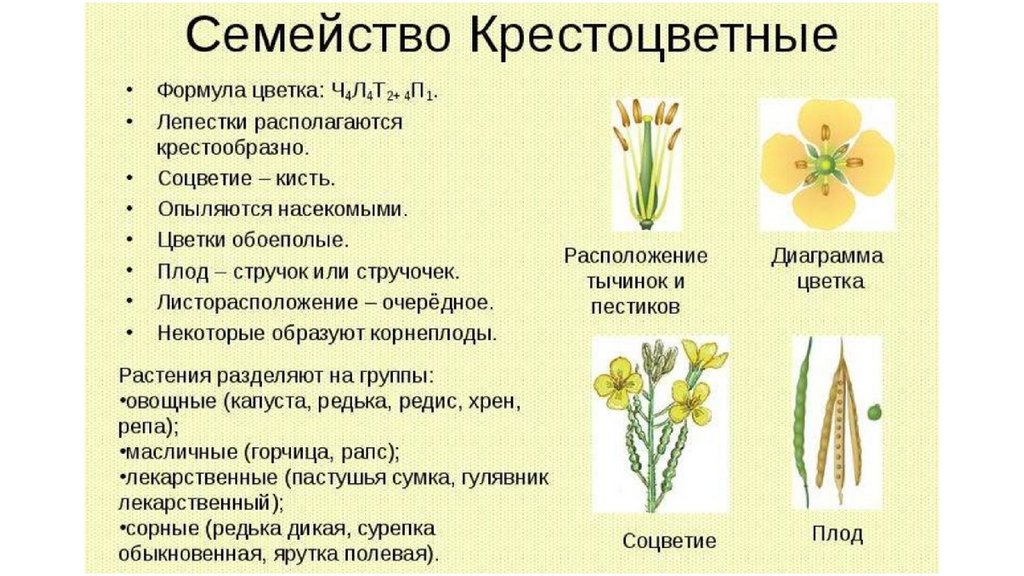 Семейство Крестоцветные

• Формула цветка: $Ч_4Л_4Т_{2+4}П_1$.
• Лепестки располагаются крестообразно.
• Соцветие – кисть.
• Опыляются насекомыми.
• Цветки обоеполые.
• Плод – стручок или стручочек.
• Листорасположение – очерёдное.
• Некоторые образуют корнеплоды.

Растения разделяют на группы:
•овощные (капуста, редька, редис, хрен, репа);
•масличные (горчица, рапс);
•лекарственные (пастушья сумка, гулявник лекарственный);
•сорные (редька дикая, сурепка обыкновенная, ярутка полевая).

Расположение тычинок и пестиков

Диаграмма цветка

Соцветие

Плод